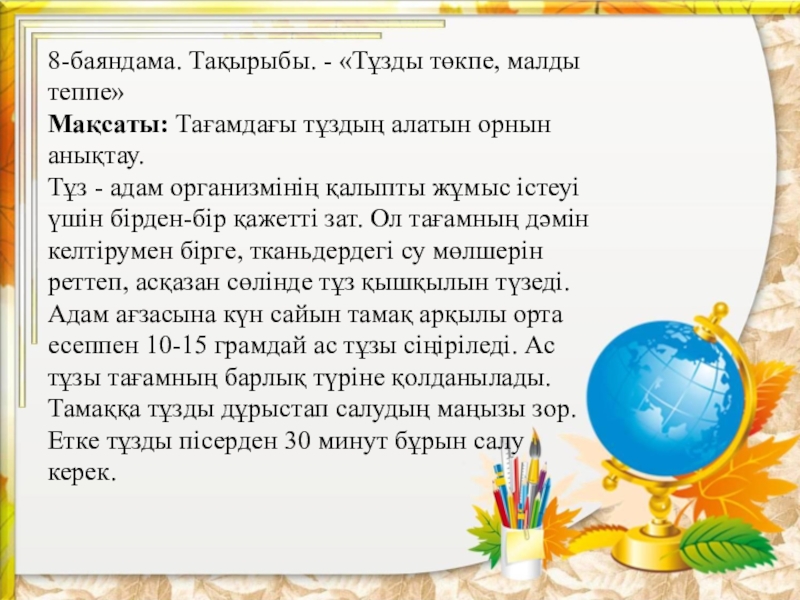 8-баяндама. Тақырыбы. - «Тұзды төкпе, малды теппе»
**Мақсаты:** Тағамдағы тұздың алатын орнын анықтау.
Тұз - адам организмінің қалыпты жұмыс істеуі үшін бірден-бір қажетті зат. Ол тағамның дәмін келтірумен бірге, тканьдердегі су мөлшерін реттеп, асқазан сөлінде тұз қышқылын түзеді. Адам ағзасына күн сайын тамақ арқылы орта есеппен 10-15 грамдай ас тұзы сіңіріледі. Ас тұзы тағамның барлық түріне қолданылады. Тамаққа тұзды дұрыстап салудың маңызы зор. Етке тұзды пісерден 30 минут бұрын салу керек.